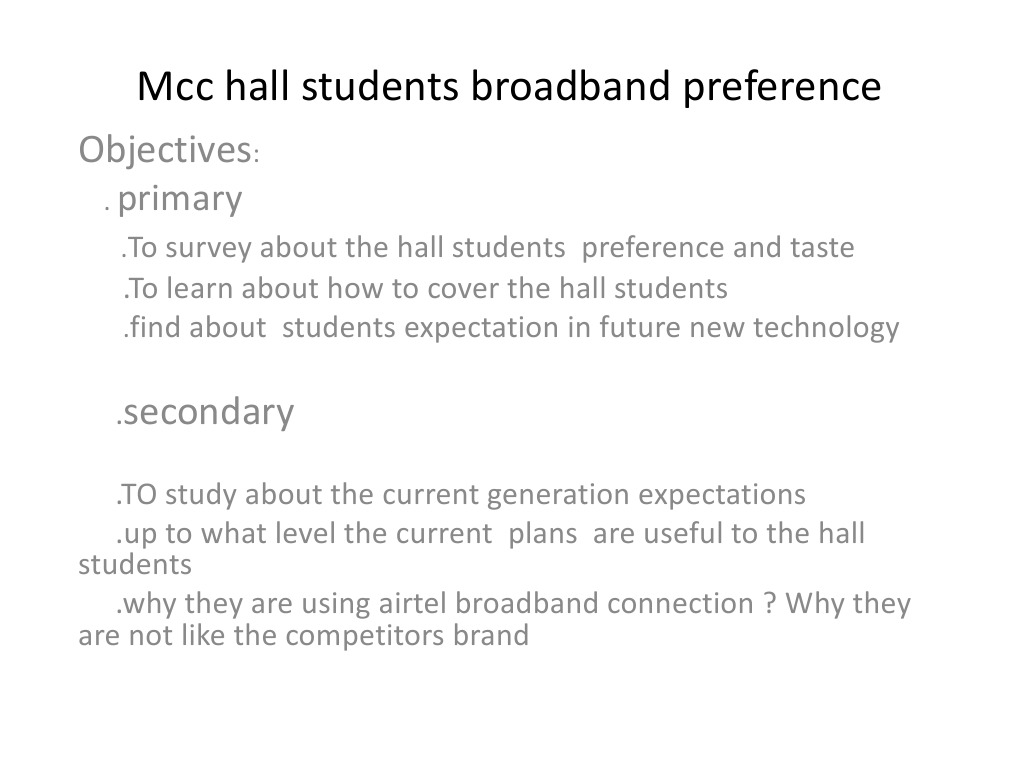 Mcc hall students broadband preference

Objectives:

. primary

.To survey about the hall students preference and taste

.To learn about how to cover the hall students

.find about students expectation in future new technology

.secondary

.TO study about the current generation expectations

.up to what level the current plans are useful to the hall students

.why they are using airtel broadband connection ? Why they are not like the competitors brand